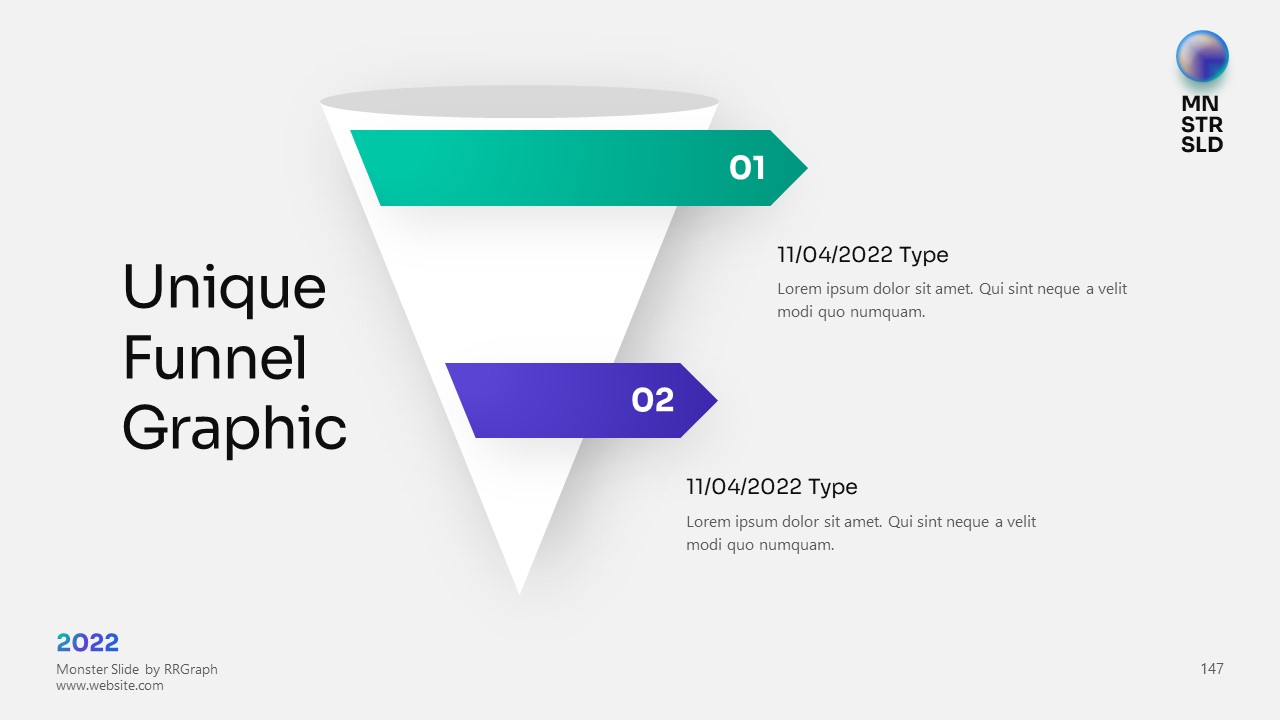 MN
STR
SLD

Unique Funnel Graphic

01

11/04/2022 Type

Lorem ipsum dolor sit amet. Qui sint neque a velit modi quo numquam.

02

11/04/2022 Type

Lorem ipsum dolor sit amet. Qui sint neque a velit modi quo numquam.

2022
Monster Slide by RRGraph
www.website.com

147